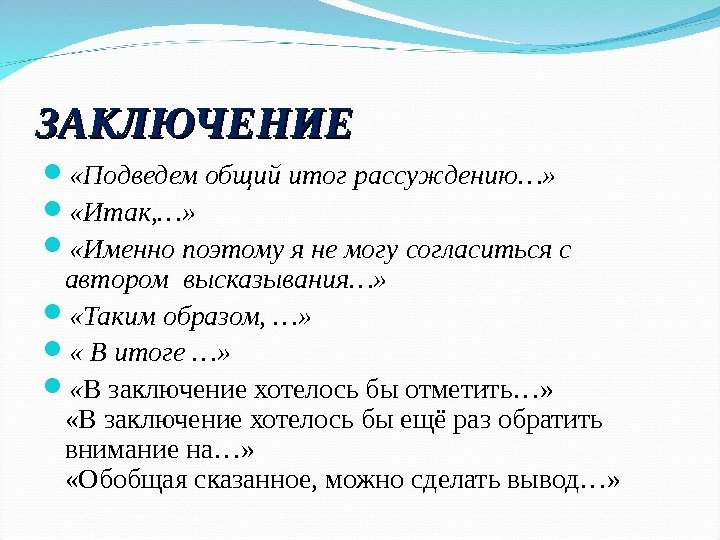 ЗАКЛЮЧЕНИЕ

«Подведем общий итог рассуждению…»

«Итак,…»

«Именно поэтому я не могу согласиться с автором высказывания…»

«Таким образом, …»

« В итоге …»

«В заключение хотелось бы отметить…»
«В заключение хотелось бы ещё раз обратить внимание на…»
«Обобщая сказанное, можно сделать вывод…»